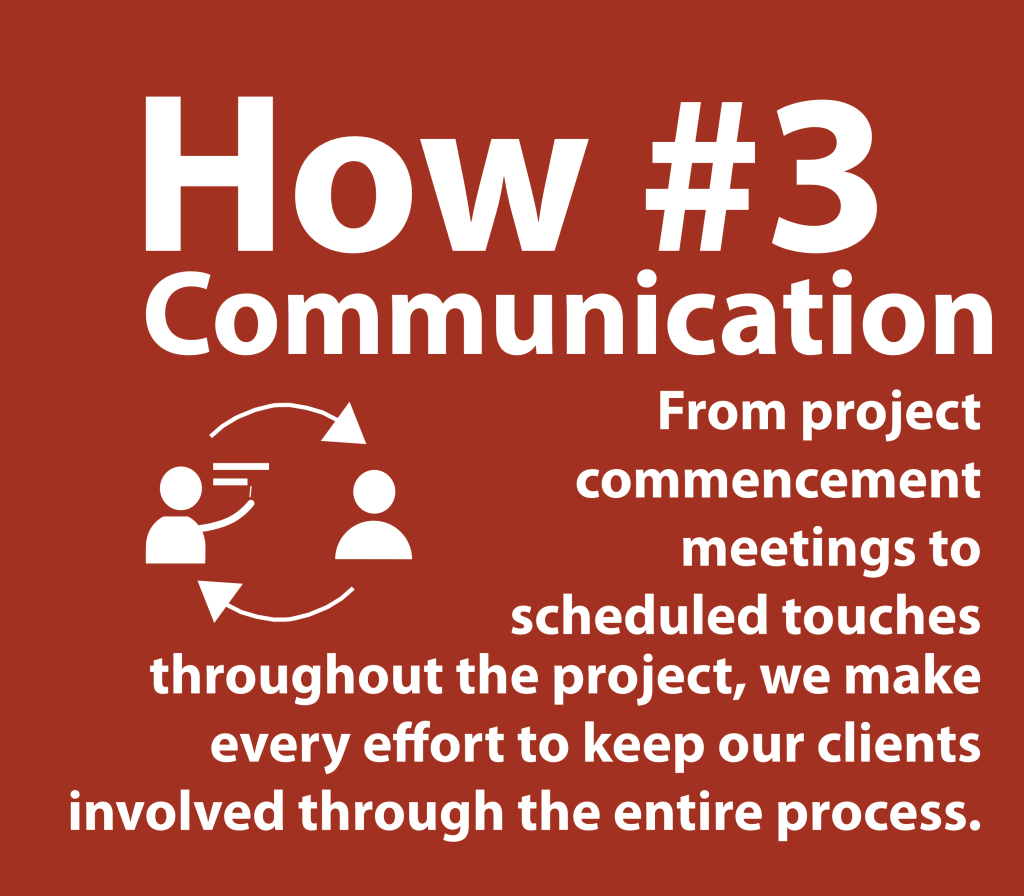 How #3
Communication

From project commencement meetings to scheduled touches throughout the project, we make every effort to keep our clients involved through the entire process.